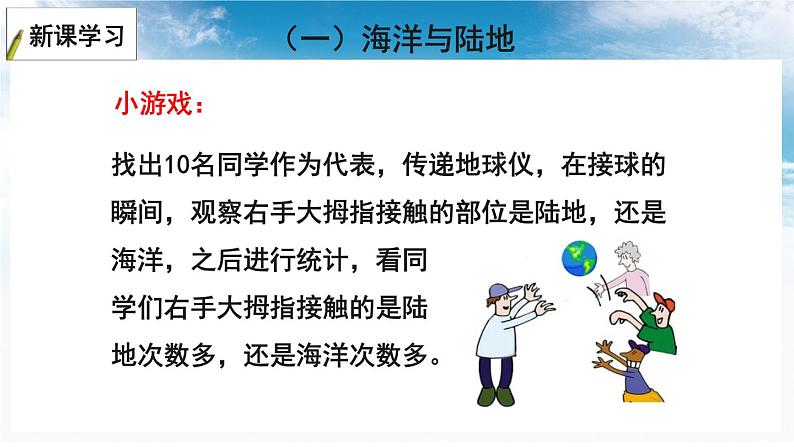 新课学习

（一）海洋与陆地

小游戏：

找出10名同学作为代表，传递地球仪，在接球的瞬间，观察右手大拇指接触的部位是陆地，还是海洋，之后进行统计，看同学们右手大拇指接触的是陆地次数多，还是海洋次数多。